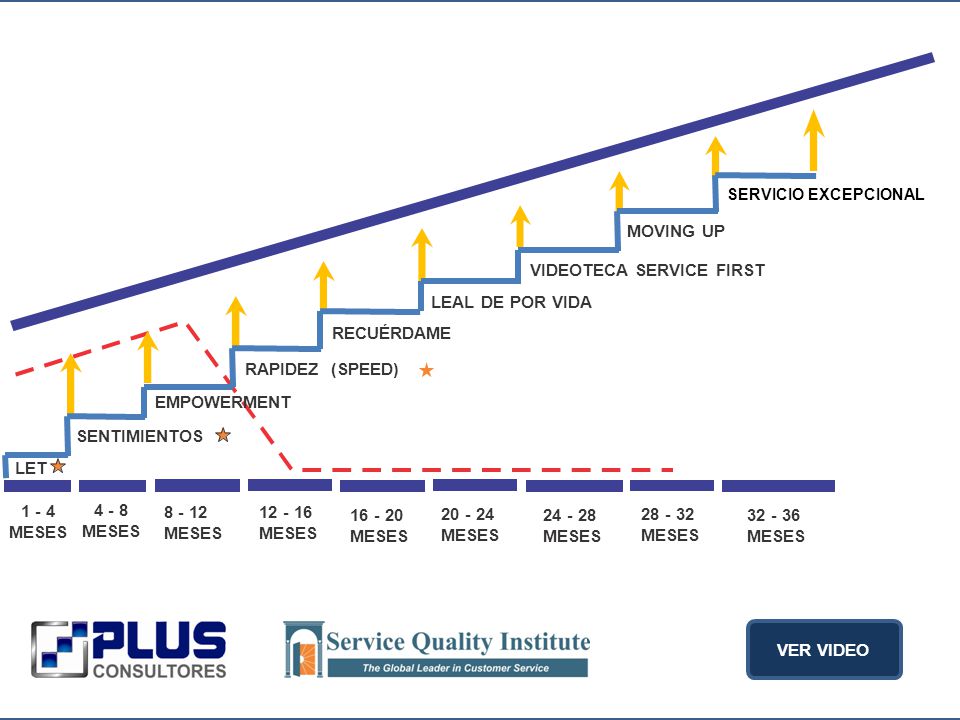 SERVICIO EXCEPCIONAL

MOVING UP

VIDEOTECA SERVICE FIRST

LEAL DE POR VIDA

RECUÉRDAME

RAPIDEZ (SPEED)

EMPOWERMENT

SENTIMIENTOS

LET

1 - 4 MESES

4 - 8 MESES

8 - 12 MESES

12 - 16 MESES

16 - 20 MESES

20 - 24 MESES

24 - 28 MESES

28 - 32 MESES

32 - 36 MESES

PLUS CONSULTORES

Service Quality Institute
The Global Leader in Customer Service

VER VIDEO